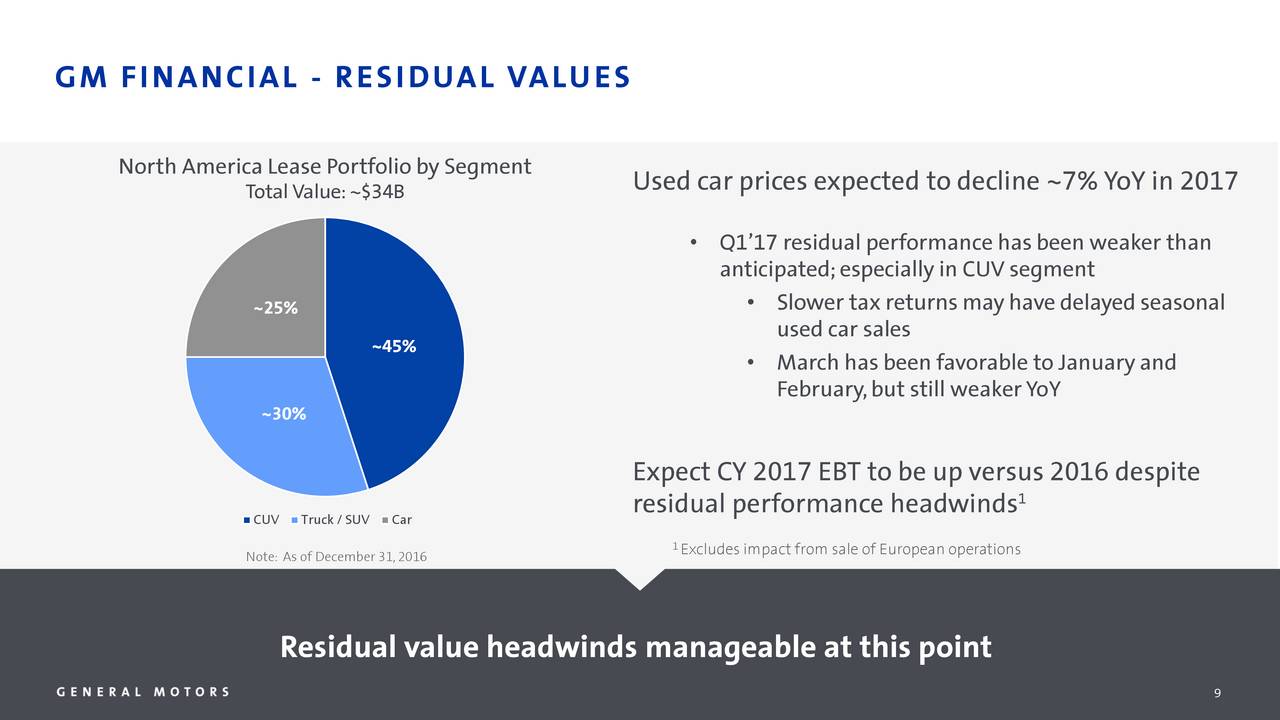 GM FINANCIAL - RESIDUAL VALUES

North America Lease Portfolio by Segment
Total Value: ~$34B

~25%
~45%
~30%

CUV Truck / SUV Car

Note: As of December 31, 2016

Used car prices expected to decline ~7% YoY in 2017

• Q1'17 residual performance has been weaker than anticipated; especially in CUV segment
• Slower tax returns may have delayed seasonal used car sales
• March has been favorable to January and February, but still weaker YoY

Expect CY 2017 EBT to be up versus 2016 despite residual performance headwinds$^1$

$^1$ Excludes impact from sale of European operations

Residual value headwinds manageable at this point

GENERAL MOTORS

9